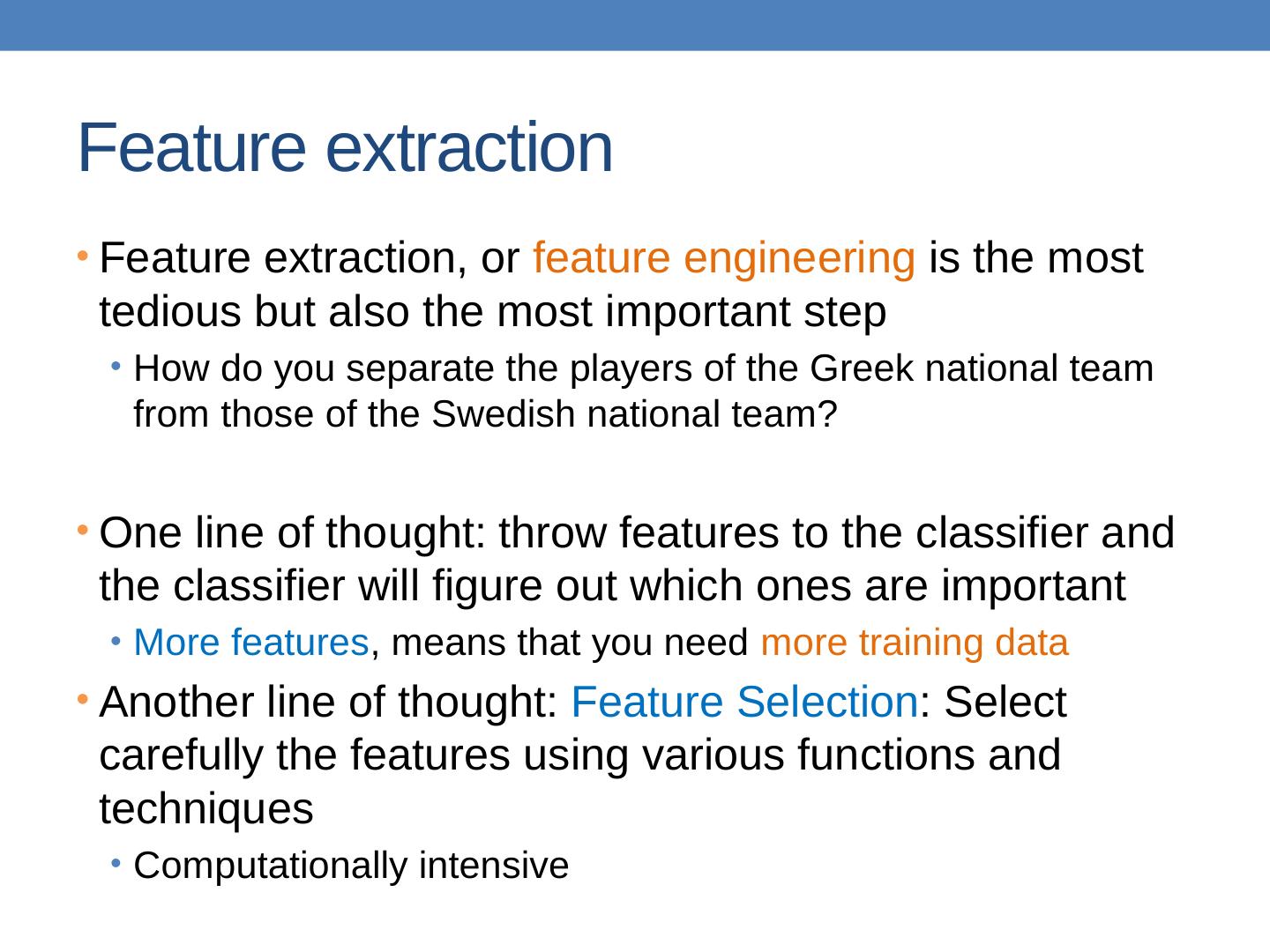 Feature extraction

• Feature extraction, or feature engineering is the most tedious but also the most important step
  • How do you separate the players of the Greek national team from those of the Swedish national team?

• One line of thought: throw features to the classifier and the classifier will figure out which ones are important
  • More features, means that you need more training data
• Another line of thought: Feature Selection: Select carefully the features using various functions and techniques
  • Computationally intensive